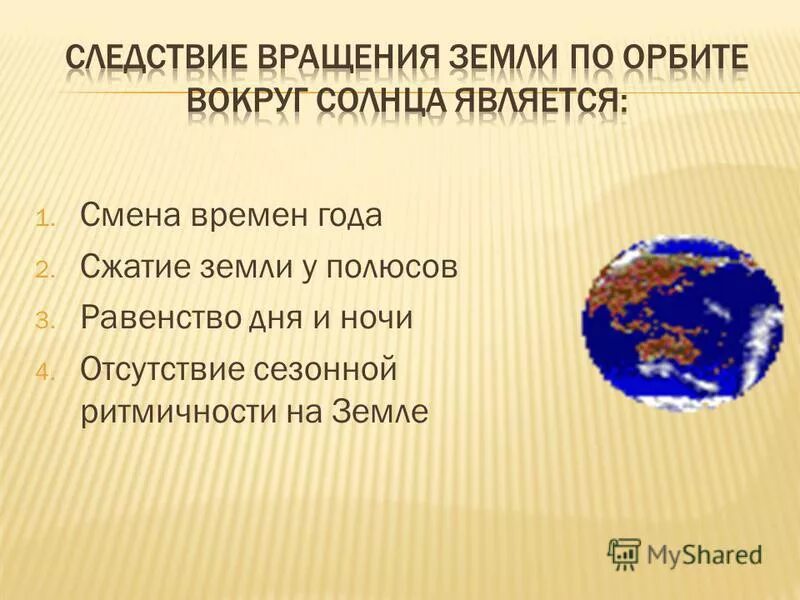 СЛЕДСТВИЕ ВРАЩЕНИЯ ЗЕМЛИ ПО ОРБИТЕ ВОКРУГ СОЛНЦА ЯВЛЯЕТСЯ:

1. Смена времен года
2. Сжатие земли у полюсов
3. Равенство дня и ночи
4. Отсутствие сезонной ритмичности на Земле

MyShared